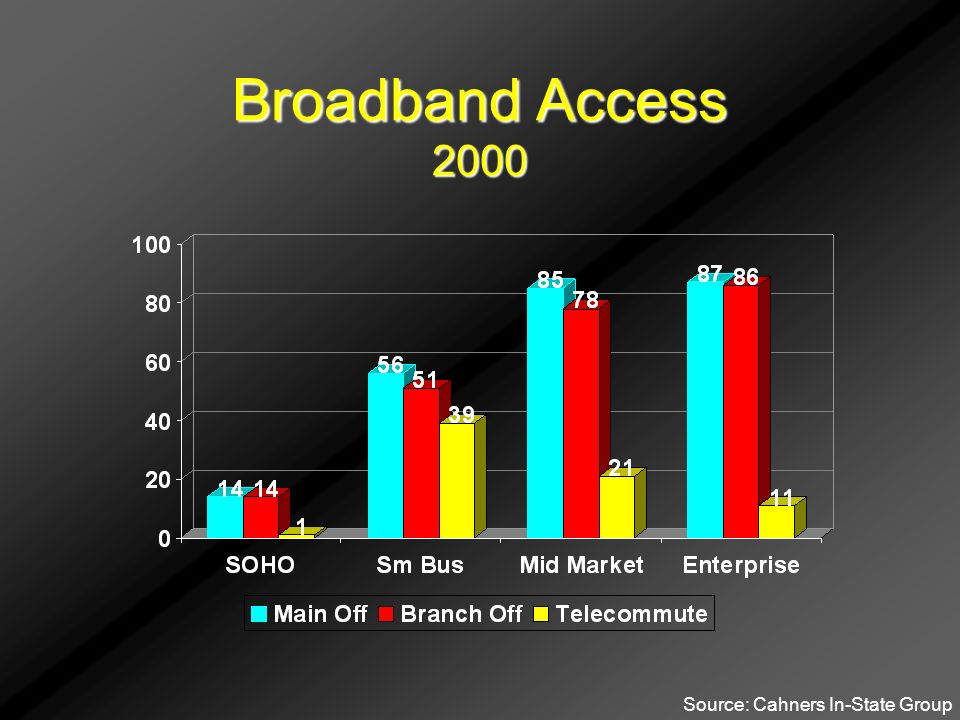 Broadband Access
2000

100
80
60
40
20
0

14 14 1
56 51 39
85 78 21
87 86 11

SOHO
Sm Bus
Mid Market
Enterprise

Main Off
Branch Off
Telecommute

Source: Cahners In-State Group